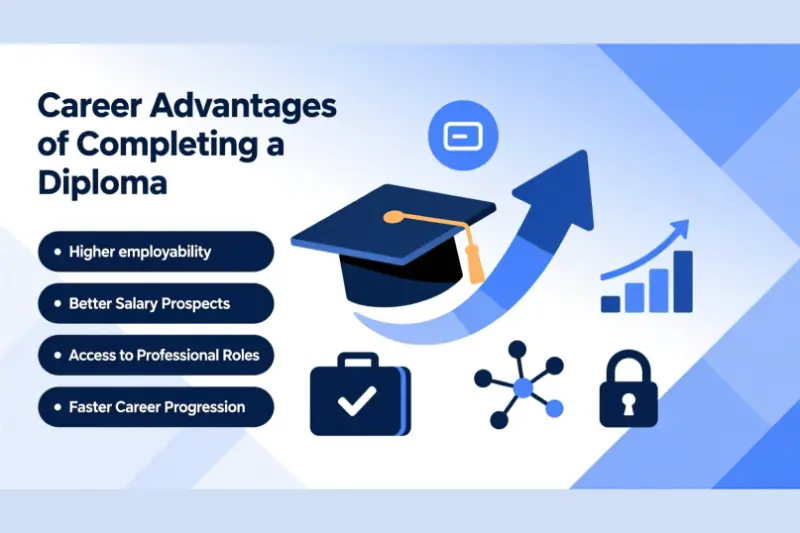 Career Advantages of Completing a Diploma

• Higher employability

• Better Salary Prospects

• Access to Professional Roles

• Faster Career Progression